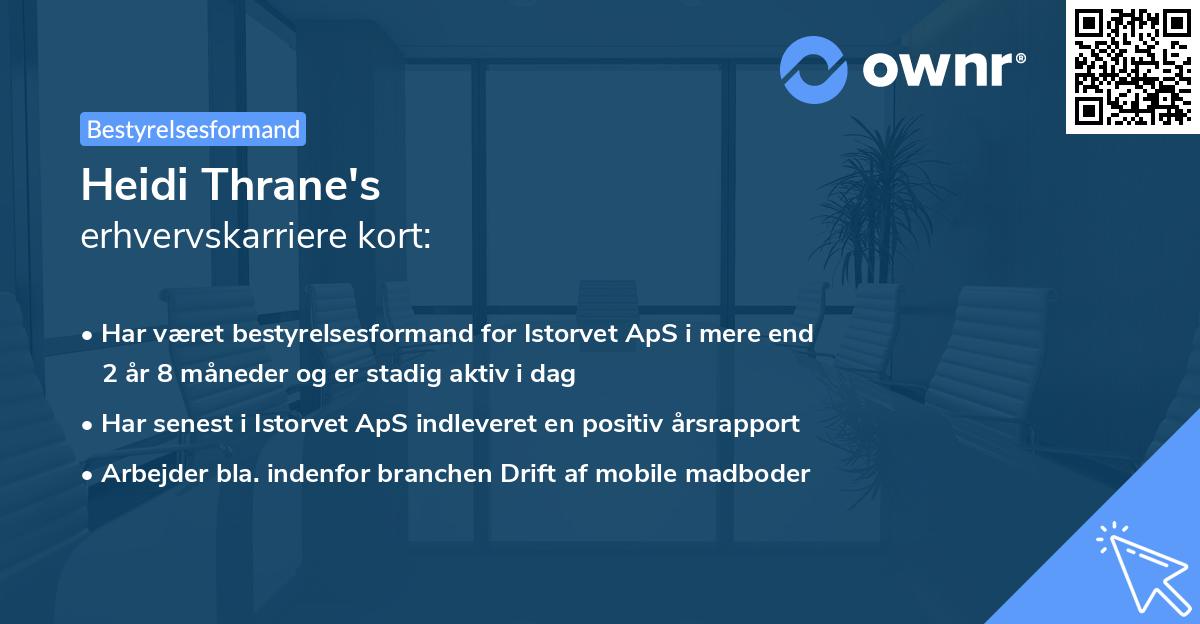 ownr®

Bestyrelsesformand

Heidi Thrane's
erhvervskarriere kort:

• Har været bestyrelsesformand for Istorvet ApS i mere end 2 år 8 måneder og er stadig aktiv i dag
• Har senest i Istorvet ApS indleveret en positiv årsrapport
• Arbejder bla. indenfor branchen Drift af mobile madboder